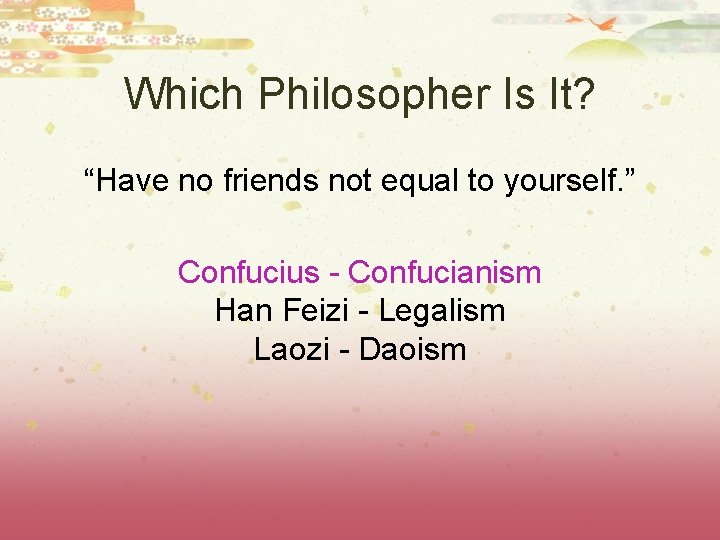 Which Philosopher Is It?

“Have no friends not equal to yourself.”

Confucius - Confucianism
Han Feizi - Legalism
Laozi - Daoism